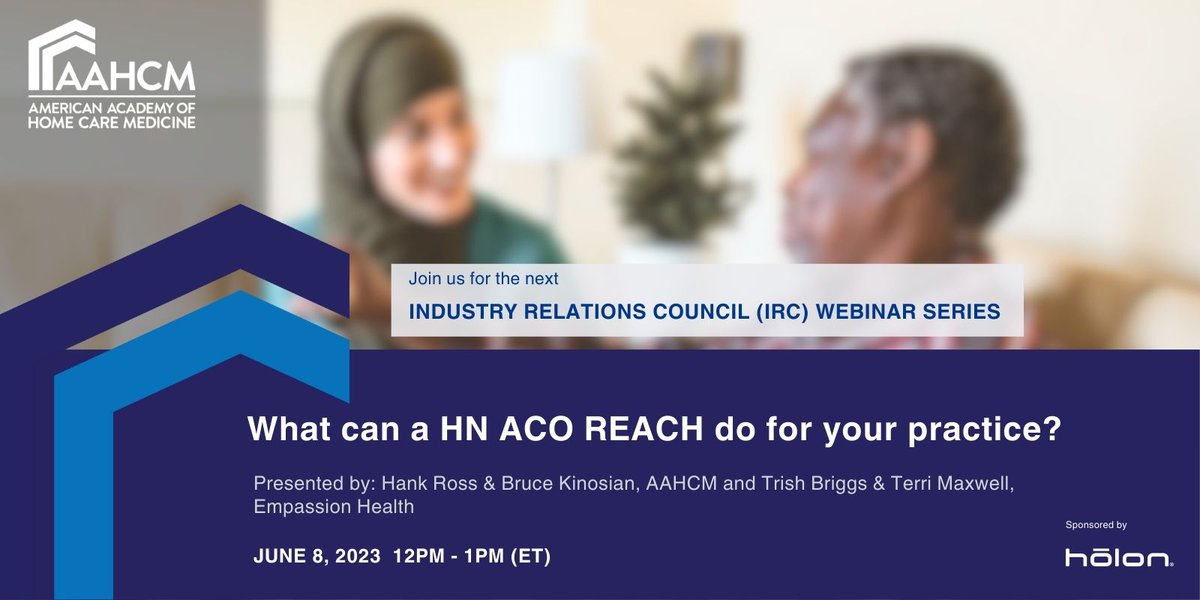 AAHCM
AMERICAN ACADEMY OF HOME CARE MEDICINE

Join us for the next
INDUSTRY RELATIONS COUNCIL (IRC) WEBINAR SERIES

What can a HN ACO REACH do for your practice?

Presented by: Hank Ross & Bruce Kinosian, AAHCM and Trish Briggs & Terri Maxwell, Empassion Health

JUNE 8, 2023 12PM - 1PM (ET)

Sponsored by
hōlon